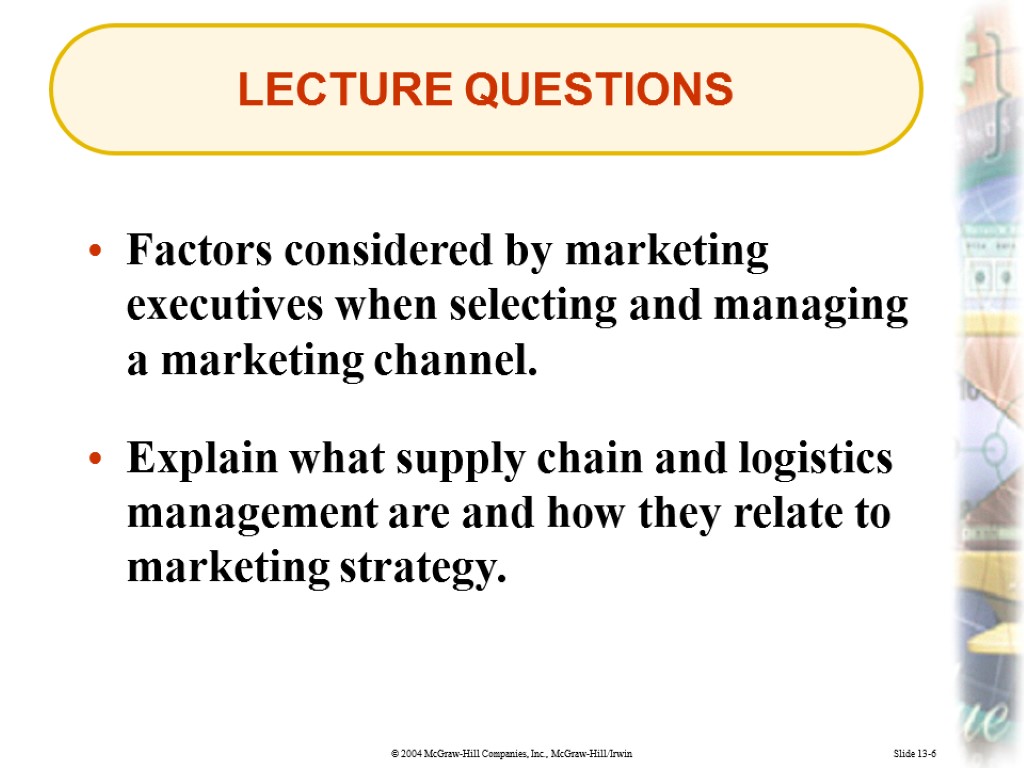 LECTURE QUESTIONS

• Factors considered by marketing executives when selecting and managing a marketing channel.

• Explain what supply chain and logistics management are and how they relate to marketing strategy.

© 2004 McGraw-Hill Companies, Inc., McGraw-Hill/Irwin

Slide 13-6